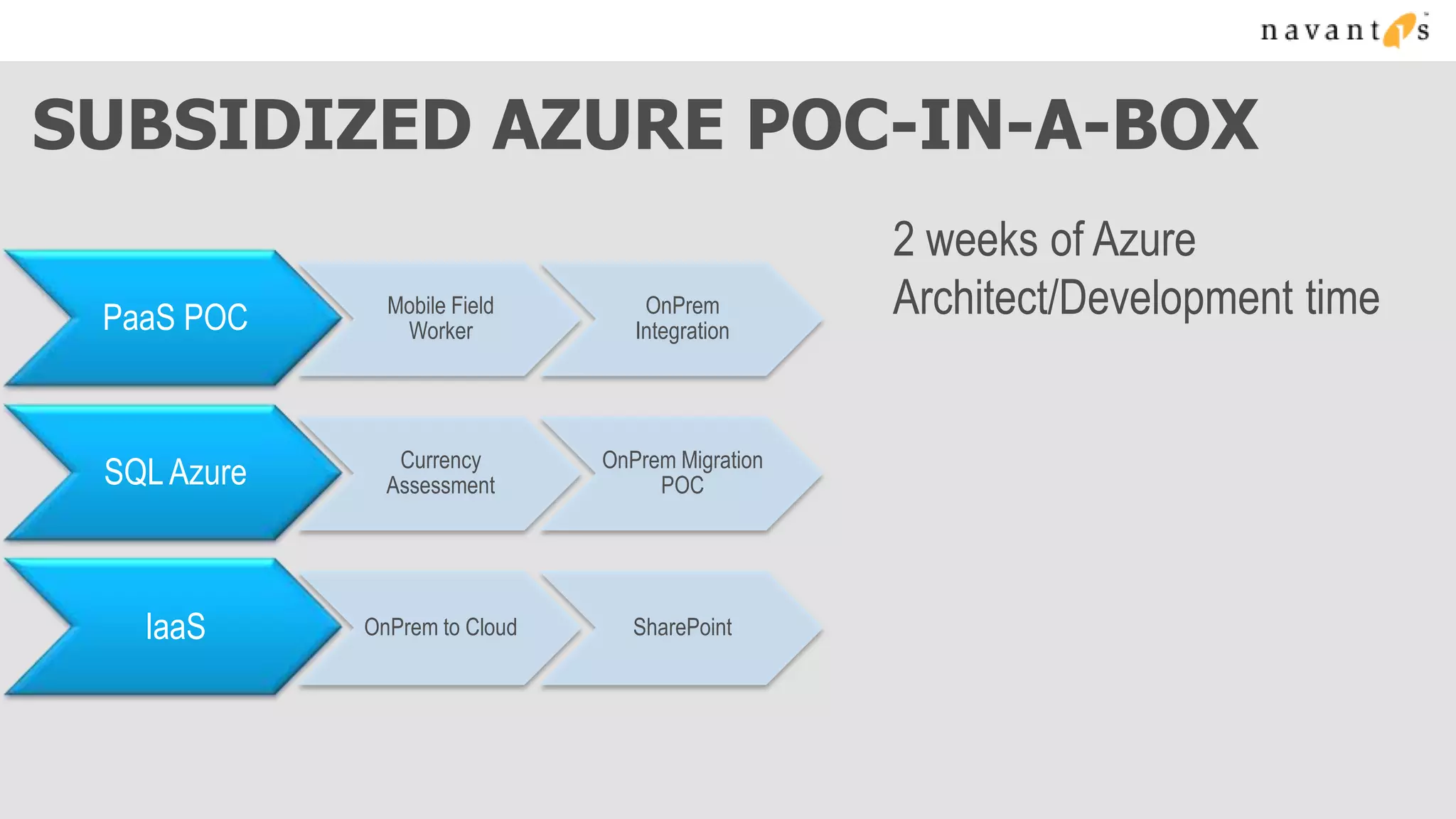 navantis

SUBSIDIZED AZURE POC-IN-A-BOX

PaaS POC

Mobile Field Worker

OnPrem Integration

SQL Azure

Currency Assessment

OnPrem Migration POC

IaaS

OnPrem to Cloud

SharePoint

2 weeks of Azure Architect/Development time